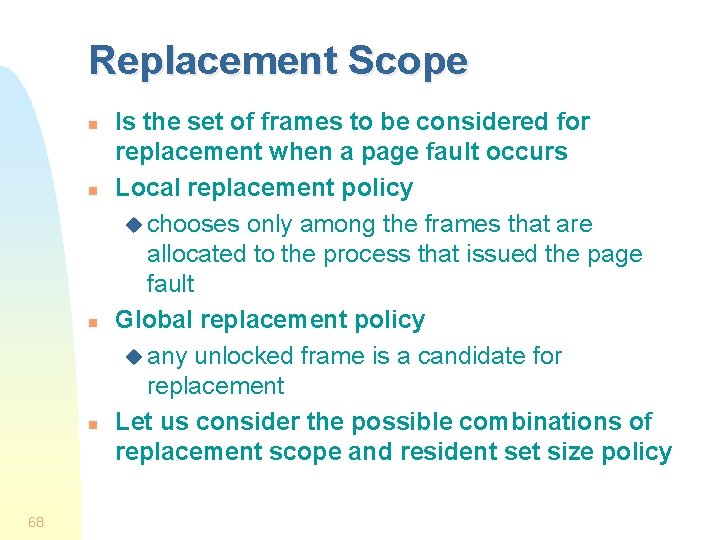 Replacement Scope

- Is the set of frames to be considered for replacement when a page fault occurs
- Local replacement policy
  - chooses only among the frames that are allocated to the process that issued the page fault
- Global replacement policy
  - any unlocked frame is a candidate for replacement
- Let us consider the possible combinations of replacement scope and resident set size policy

68